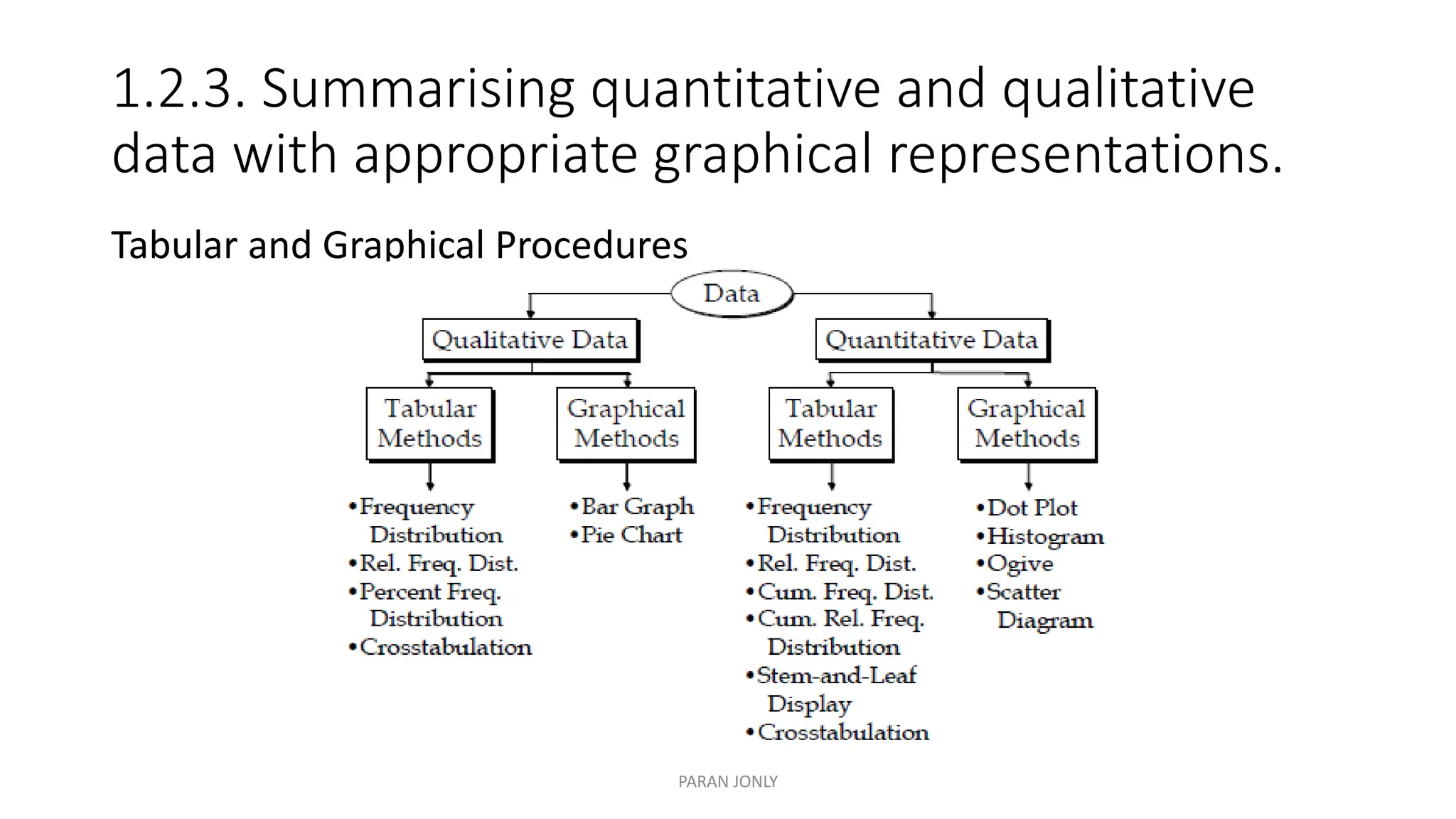 1.2.3. Summarising quantitative and qualitative data with appropriate graphical representations.

Tabular and Graphical Procedures

Data

Qualitative Data

Quantitative Data

Tabular Methods

Graphical Methods

Tabular Methods

Graphical Methods

•Frequency Distribution
•Rel. Freq. Dist.
•Percent Freq. Distribution
•Crosstabulation

•Bar Graph
•Pie Chart

•Frequency Distribution
•Rel. Freq. Dist.
•Cum. Freq. Dist.
•Cum. Rel. Freq. Distribution
•Stem-and-Leaf Display
•Crosstabulation

•Dot Plot
•Histogram
•Ogive
•Scatter Diagram

PARAN JONLY